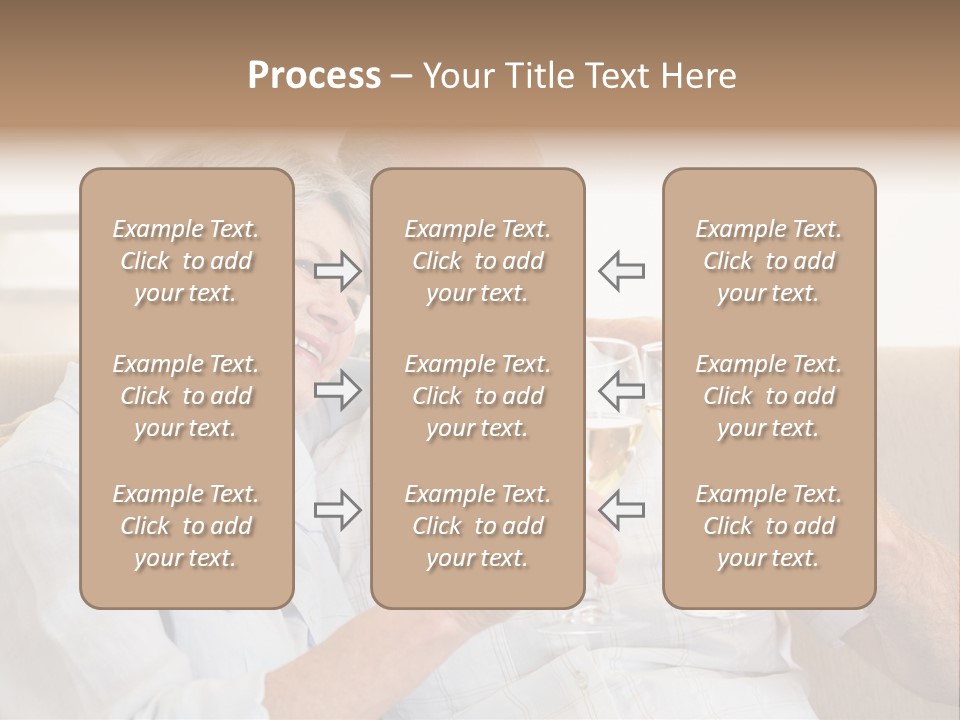 Process – Your Title Text Here

Example Text. Click to add your text.

Example Text. Click to add your text.

Example Text. Click to add your text.

Example Text. Click to add your text.

Example Text. Click to add your text.

Example Text. Click to add your text.

Example Text. Click to add your text.

Example Text. Click to add your text.

Example Text. Click to add your text.